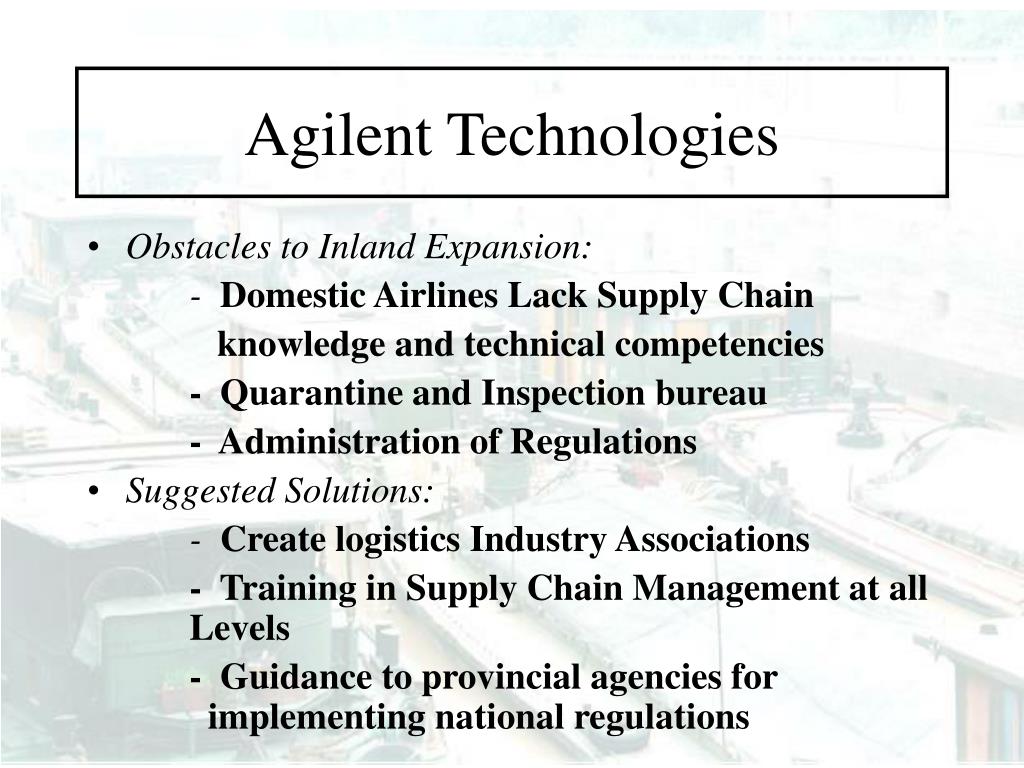 Agilent Technologies

• Obstacles to Inland Expansion:

- Domestic Airlines Lack Supply Chain knowledge and technical competencies

- Quarantine and Inspection bureau

- Administration of Regulations

• Suggested Solutions:

- Create logistics Industry Associations

- Training in Supply Chain Management at all Levels

- Guidance to provincial agencies for implementing national regulations